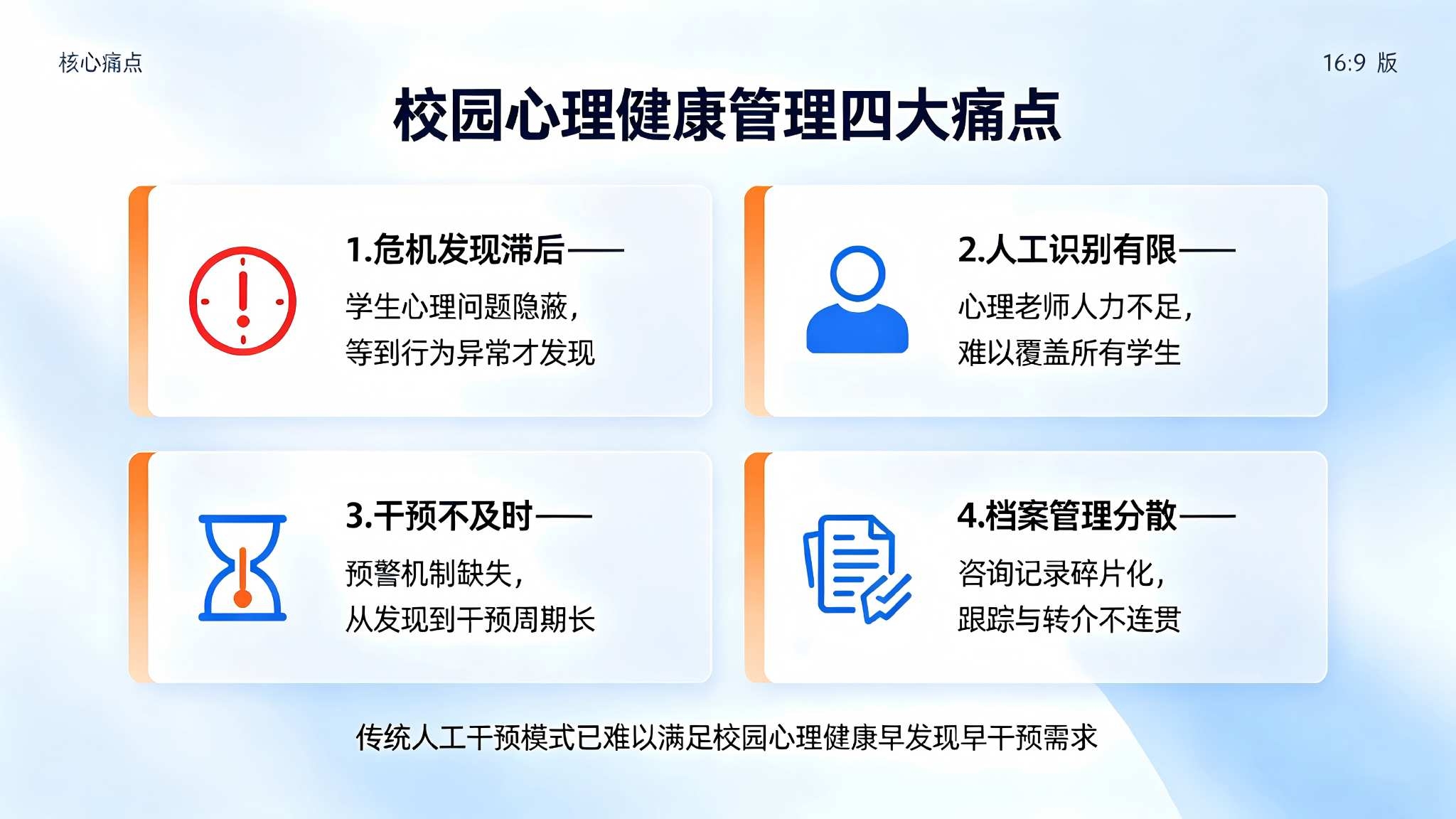 核心痛点

16:9 版

校园心理健康管理四大痛点

1.危机发现滞后——
学生心理问题隐蔽，
等到行为异常才发现

2.人工识别有限——
心理老师人力不足，
难以覆盖所有学生

3.干预不及时——
预警机制缺失，
从发现到干预周期长

4.档案管理分散——
咨询记录碎片化，
跟踪与转介不连贯

传统人工干预模式已难以满足校园心理健康早发现早干预需求